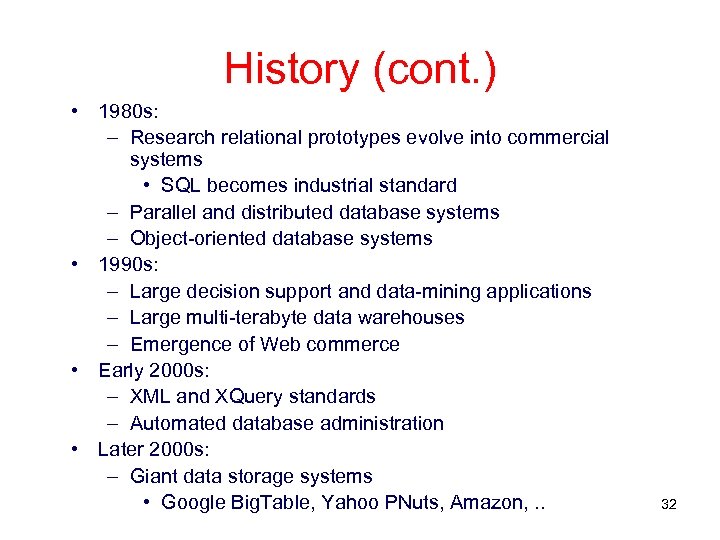 History (cont.)

• 1980s:
– Research relational prototypes evolve into commercial systems
• SQL becomes industrial standard
– Parallel and distributed database systems
– Object-oriented database systems
• 1990s:
– Large decision support and data-mining applications
– Large multi-terabyte data warehouses
– Emergence of Web commerce
• Early 2000s:
– XML and XQuery standards
– Automated database administration
• Later 2000s:
– Giant data storage systems
• Google BigTable, Yahoo PNuts, Amazon, ..

32